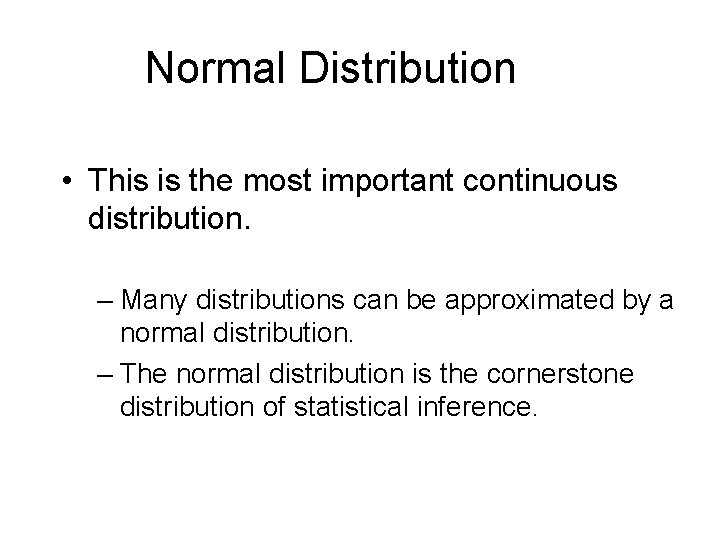 Normal Distribution

• This is the most important continuous distribution.

– Many distributions can be approximated by a normal distribution.
– The normal distribution is the cornerstone distribution of statistical inference.